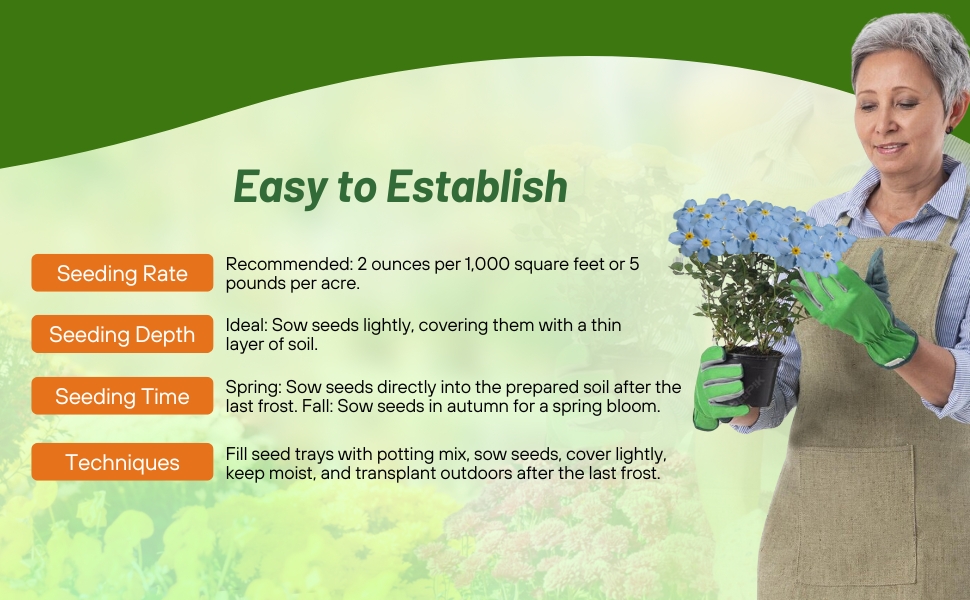 Easy to Establish

Seeding Rate
Recommended: 2 ounces per 1,000 square feet or 5 pounds per acre.

Seeding Depth
Ideal: Sow seeds lightly, covering them with a thin layer of soil.

Seeding Time
Spring: Sow seeds directly into the prepared soil after the last frost. Fall: Sow seeds in autumn for a spring bloom.

Techniques
Fill seed trays with potting mix, sow seeds, cover lightly, keep moist, and transplant outdoors after the last frost.